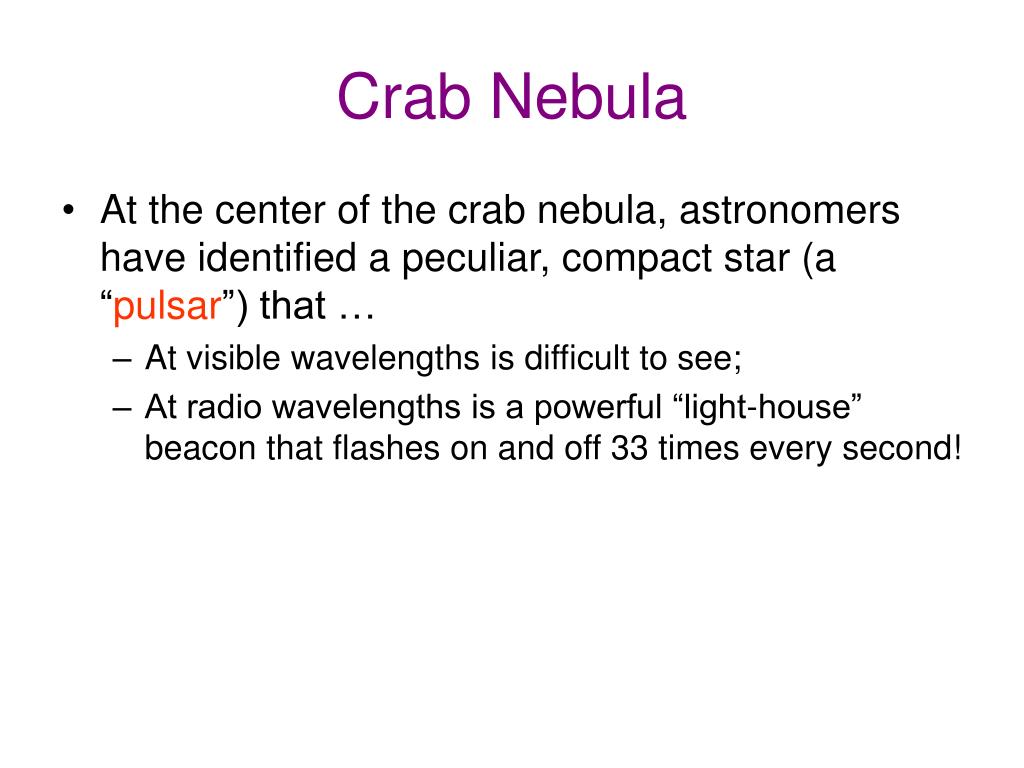 Crab Nebula

• At the center of the crab nebula, astronomers have identified a peculiar, compact star (a “pulsar”) that …
– At visible wavelengths is difficult to see;
– At radio wavelengths is a powerful “light-house” beacon that flashes on and off 33 times every second!